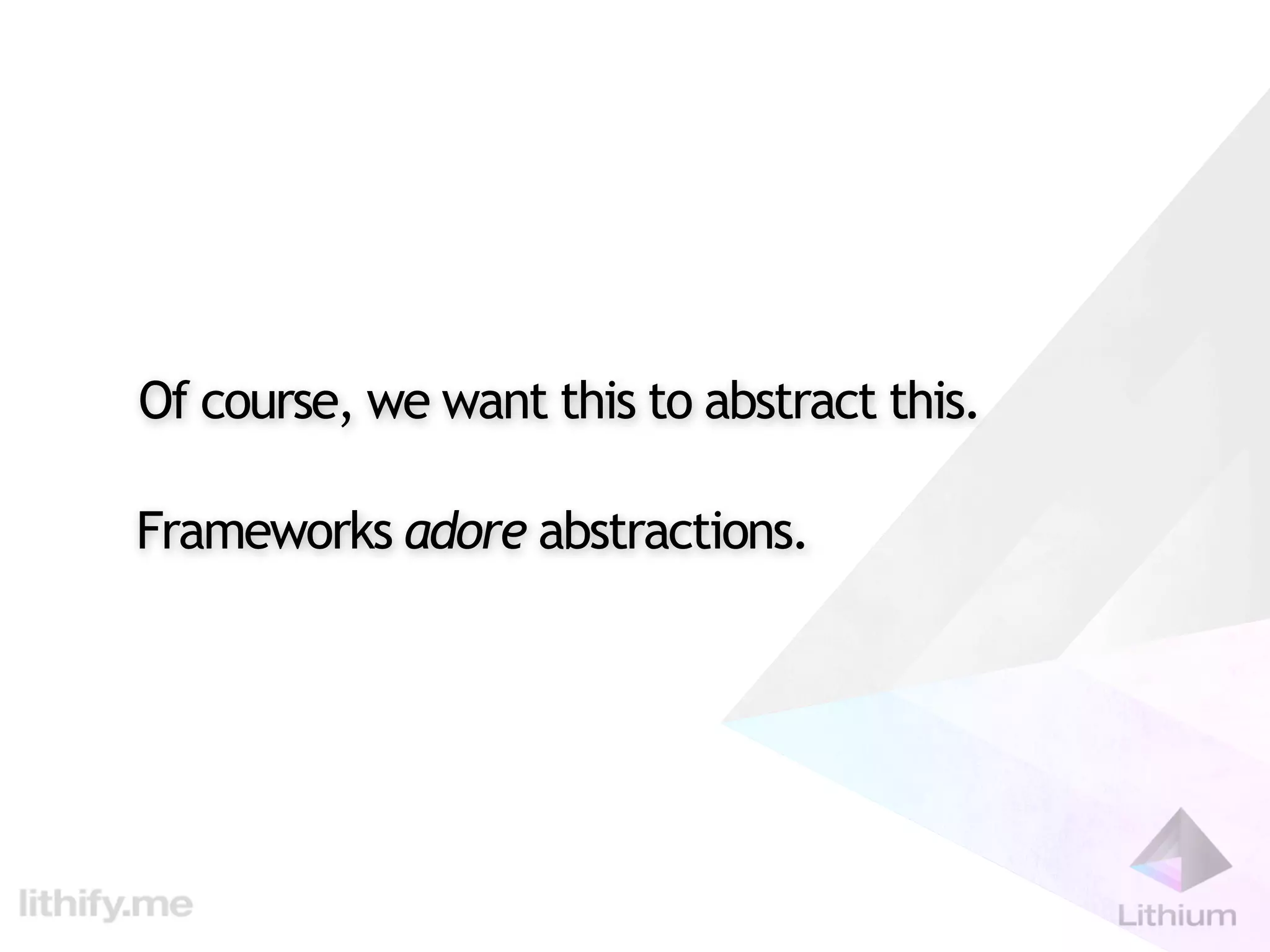 Of course, we want this to abstract this.

Frameworks adore abstractions.

lithify.me

Lithium